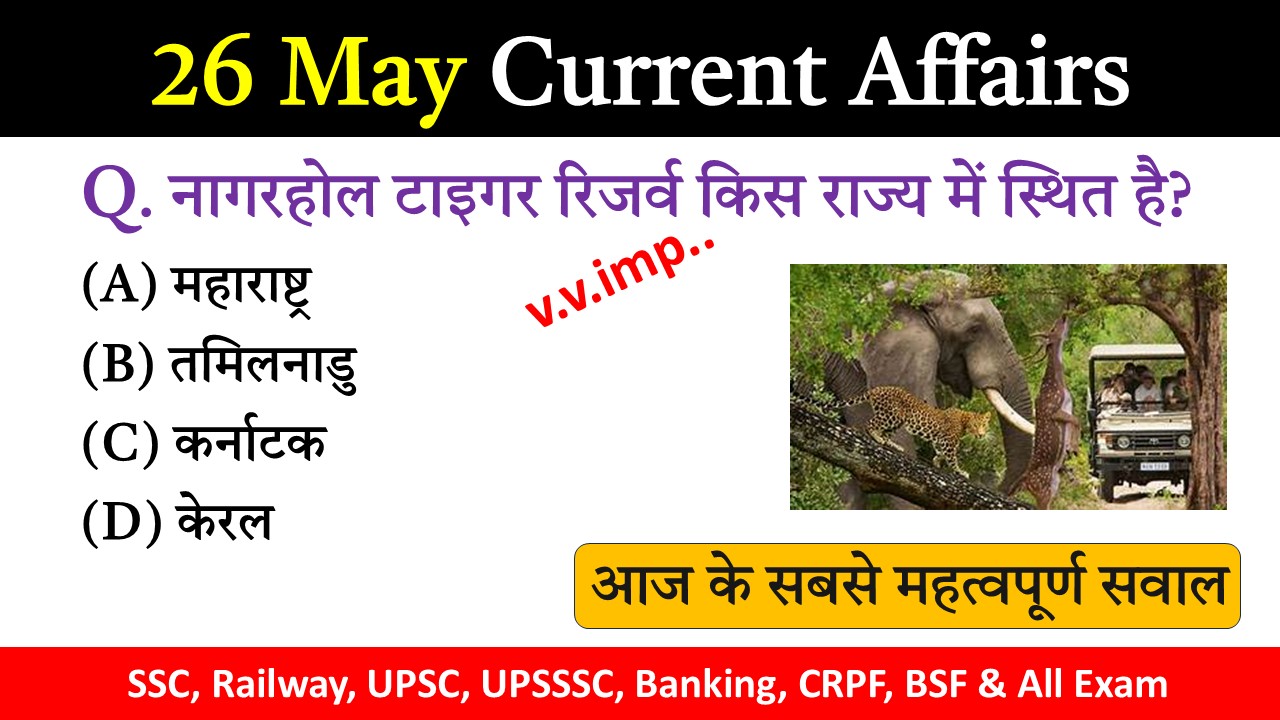 26 May Current Affairs

Q. नागरहोल टाइगर रिजर्व किस राज्य में स्थित है?

v.v.imp..

(A) महाराष्ट्र
(B) तमिलनाडु
(C) कर्नाटक
(D) केरल

आज के सबसे महत्वपूर्ण सवाल

SSC, Railway, UPSC, UPSSSC, Banking, CRPF, BSF & All Exam